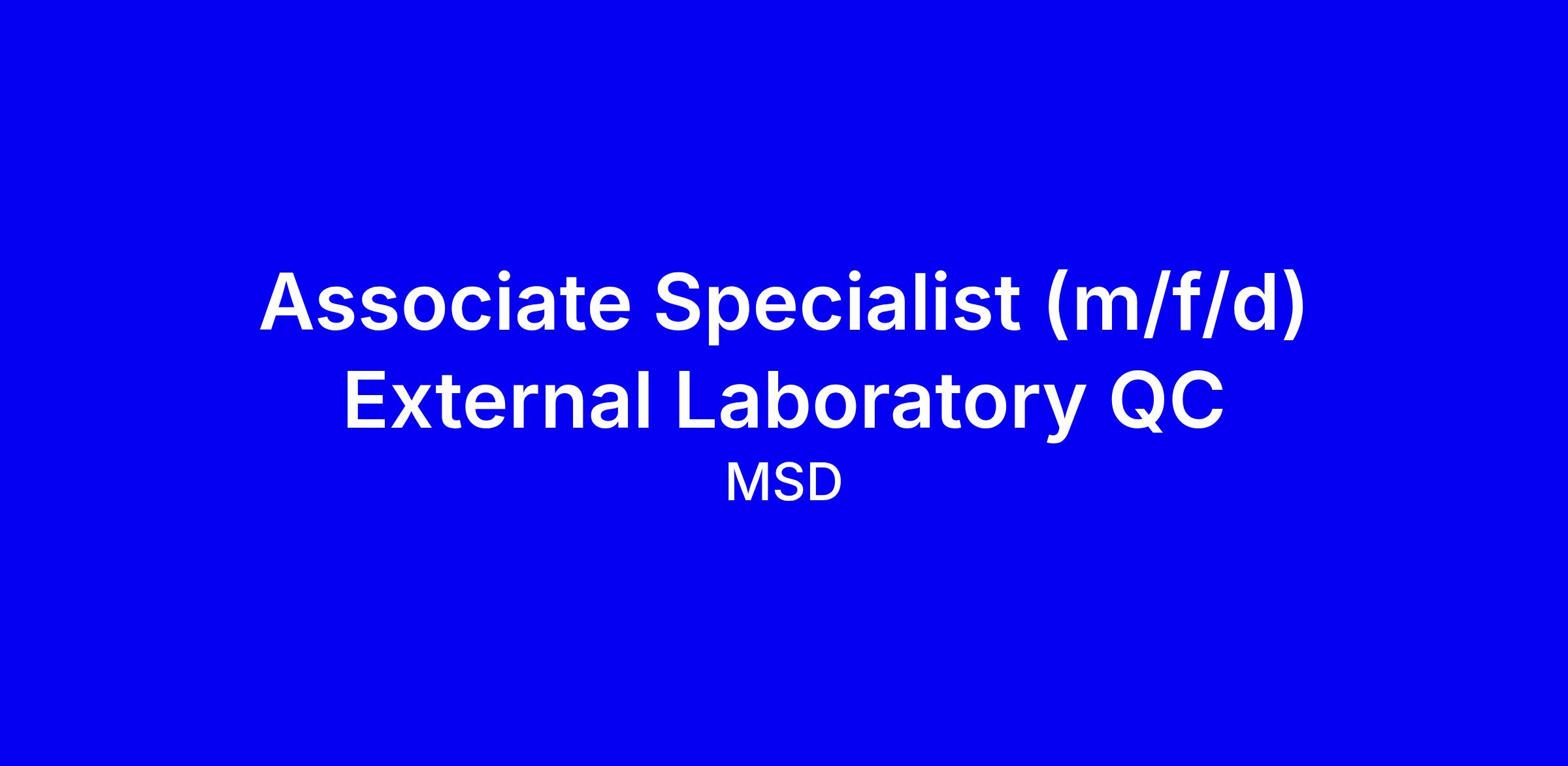 Associate Specialist (m/f/d) External Laboratory QC

MSD